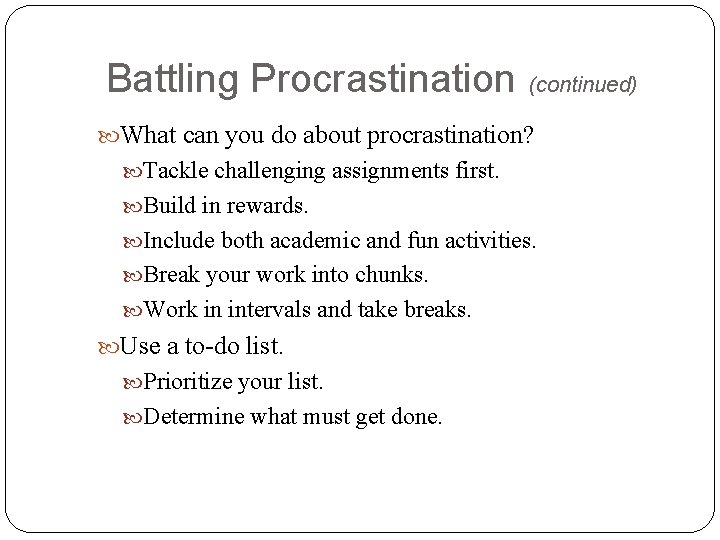 Battling Procrastination (continued)

What can you do about procrastination?

Tackle challenging assignments first.

Build in rewards.

Include both academic and fun activities.

Break your work into chunks.

Work in intervals and take breaks.

Use a to-do list.

Prioritize your list.

Determine what must get done.